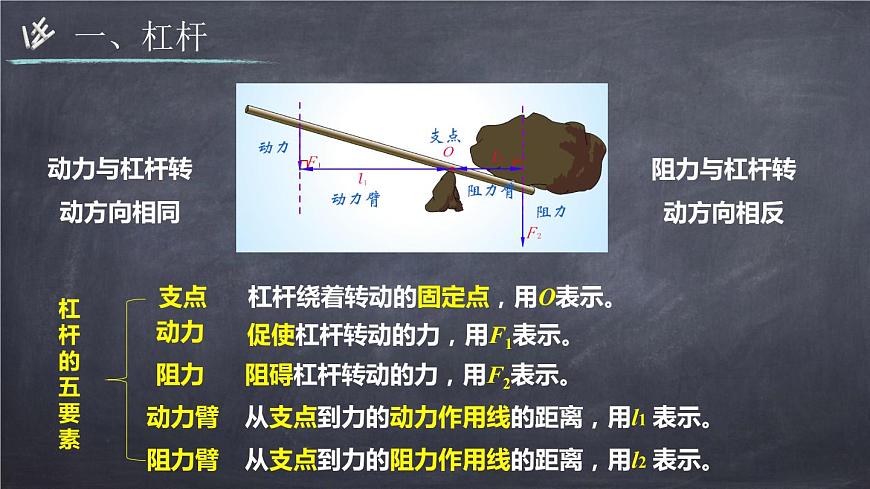 一、杠杆

动力与杠杆转动方向相同

动力
$F_1$
$l_1$
动力臂
支点
$O$
$l_2$
阻力臂
阻力
$F_2$

阻力与杠杆转动方向相反

杠杆的五要素

支点 杠杆绕着转动的固定点，用$O$表示。
动力 促使杠杆转动的力，用$F_1$表示。
阻力 阻碍杠杆转动的力，用$F_2$表示。
动力臂 从支点到力的动力作用线的距离，用$l_1$ 表示。
阻力臂 从支点到力的阻力作用线的距离，用$l_2$ 表示。